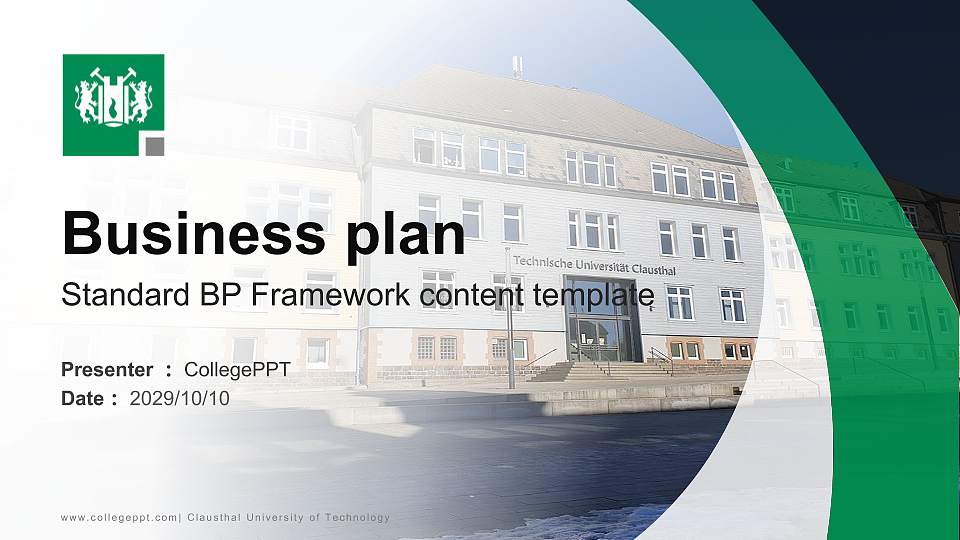 Business plan

Standard BP Framework content template

Technische Universität Clausthal

Presenter : CollegePPT
Date : 2029/10/10

www.collegeppt.com| Clausthal University of Technology